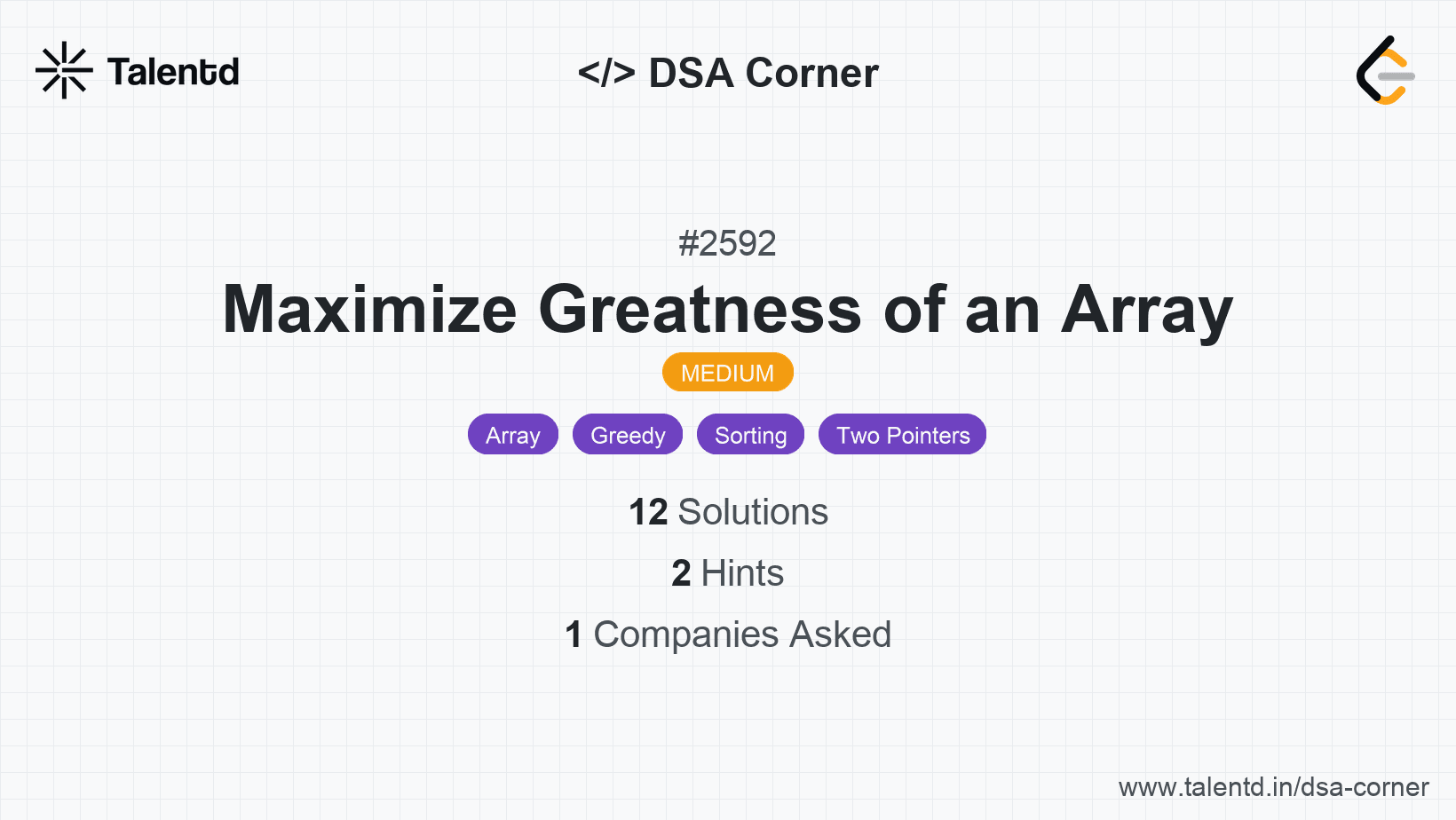 Talentd

</> DSA Corner

#2592

Maximize Greatness of an Array

MEDIUM

Array Greedy Sorting Two Pointers

12 Solutions

2 Hints

1 Companies Asked

www.talentd.in/dsa-corner